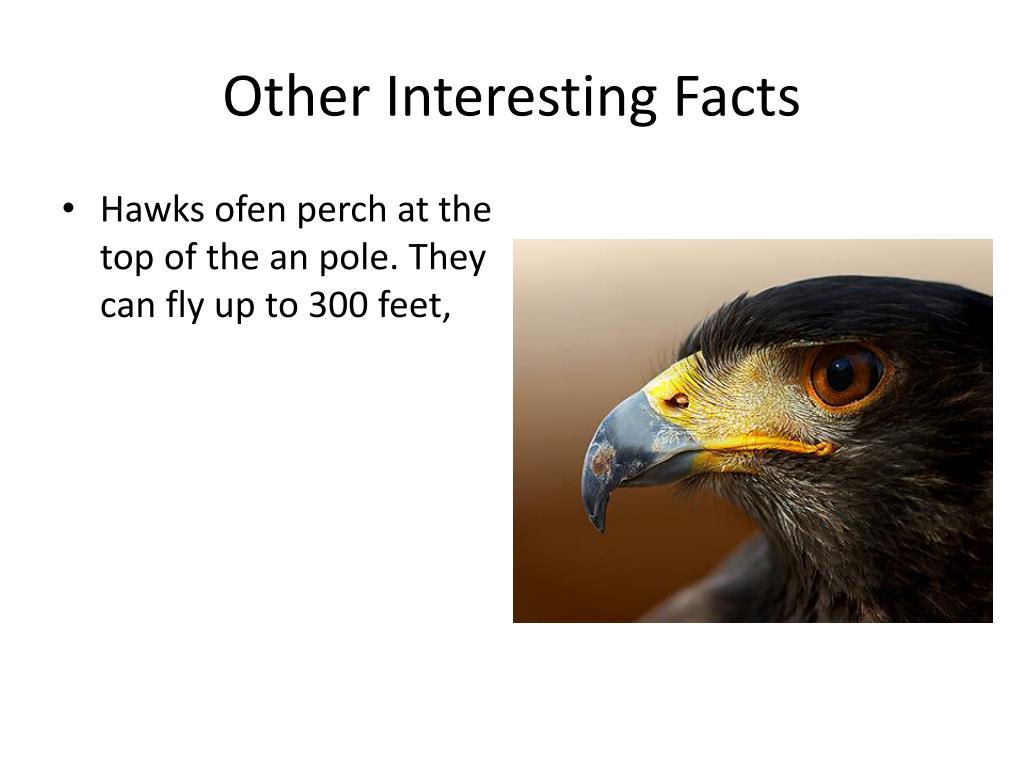 Other Interesting Facts

• Hawks ofen perch at the top of the an pole. They can fly up to 300 feet,